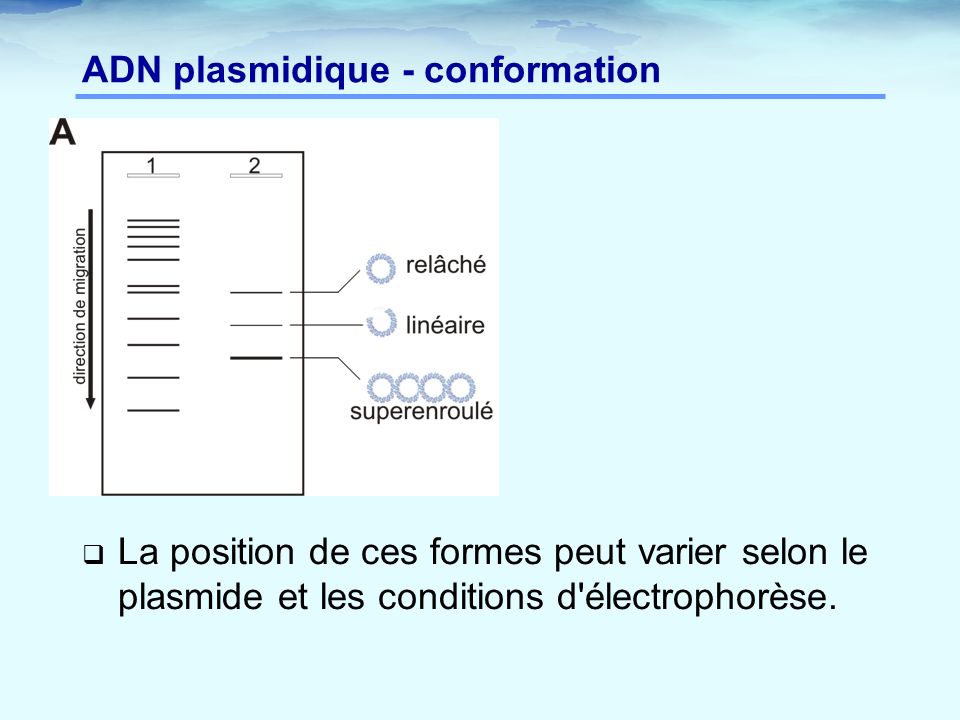 ADN plasmidique - conformation

A

1

2

direction de migration

relâché

linéaire

superenroulé

❑ La position de ces formes peut varier selon le plasmide et les conditions d'électrophorèse.